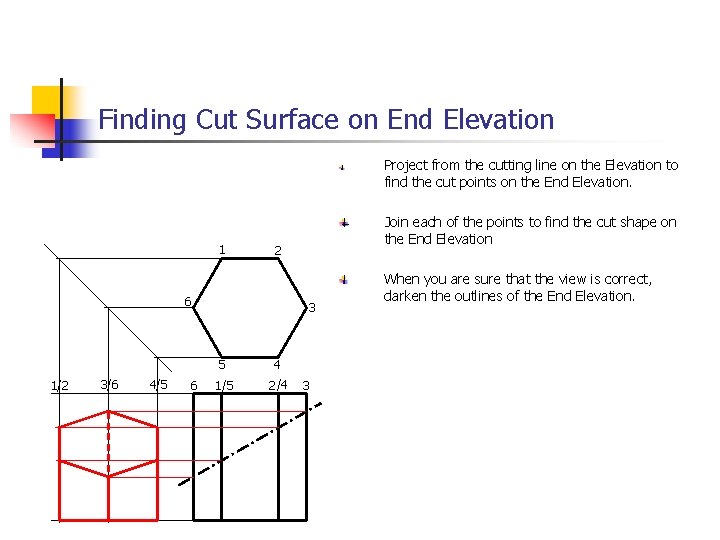 Finding Cut Surface on End Elevation

Project from the cutting line on the Elevation to find the cut points on the End Elevation.

Join each of the points to find the cut shape on the End Elevation

When you are sure that the view is correct, darken the outlines of the End Elevation.

1 2 6 3 5 4

1/2 3/6 4/5 6 1/5 2/4 3